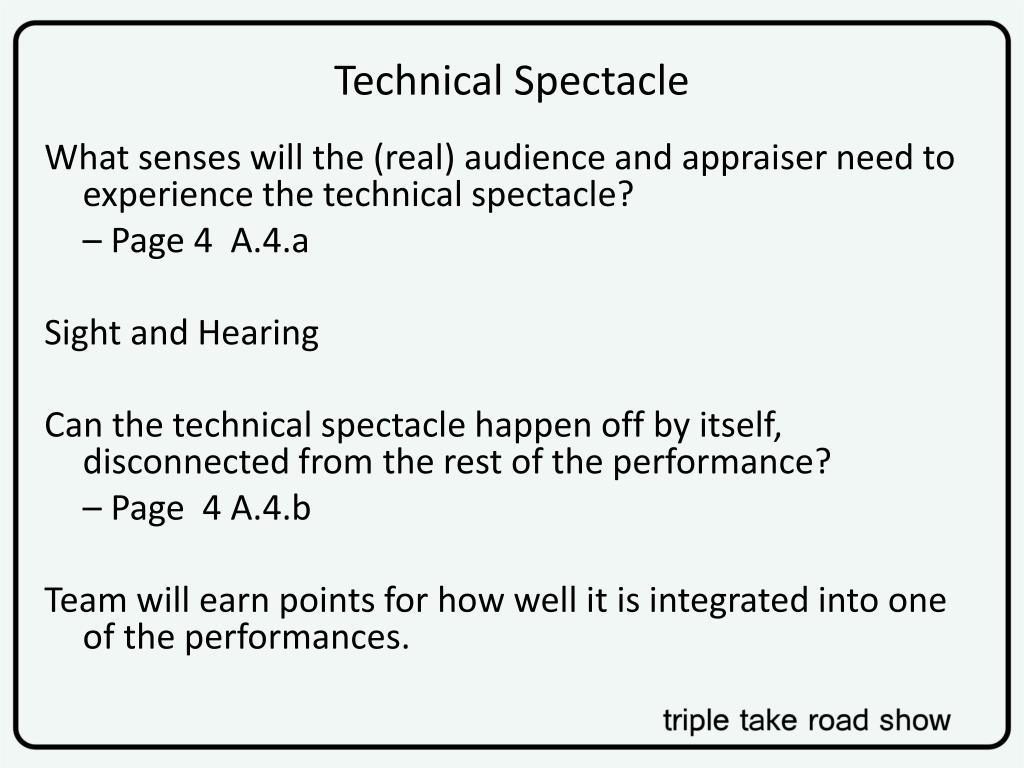 Technical Spectacle

What senses will the (real) audience and appraiser need to experience the technical spectacle?

– Page 4 A.4.a

Sight and Hearing

Can the technical spectacle happen off by itself, disconnected from the rest of the performance?

– Page 4 A.4.b

Team will earn points for how well it is integrated into one of the performances.

triple take road show